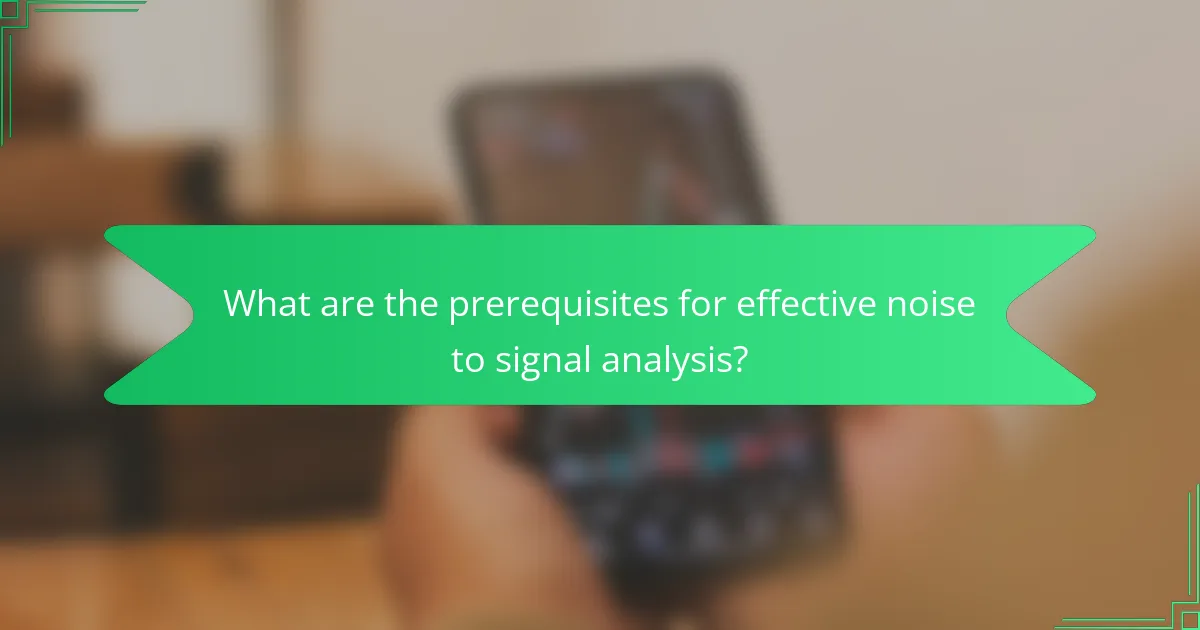 What are the prerequisites for effective noise to signal analysis?